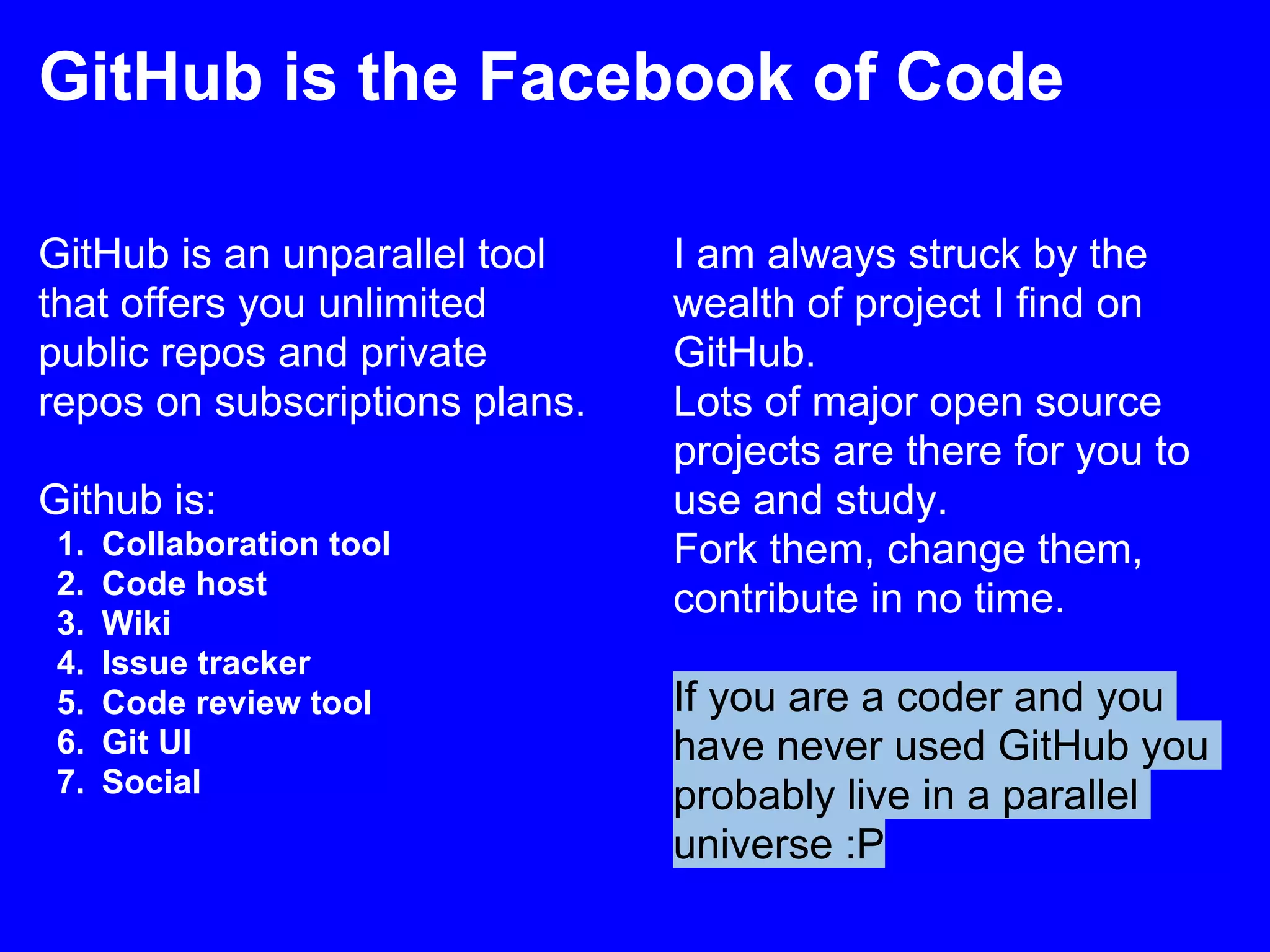 GitHub is the Facebook of Code

GitHub is an unparallel tool that offers you unlimited public repos and private repos on subscriptions plans.

Github is:
1. Collaboration tool
2. Code host
3. Wiki
4. Issue tracker
5. Code review tool
6. Git UI
7. Social

I am always struck by the wealth of project I find on GitHub.
Lots of major open source projects are there for you to use and study.
Fork them, change them, contribute in no time.

If you are a coder and you have never used GitHub you probably live in a parallel universe :P